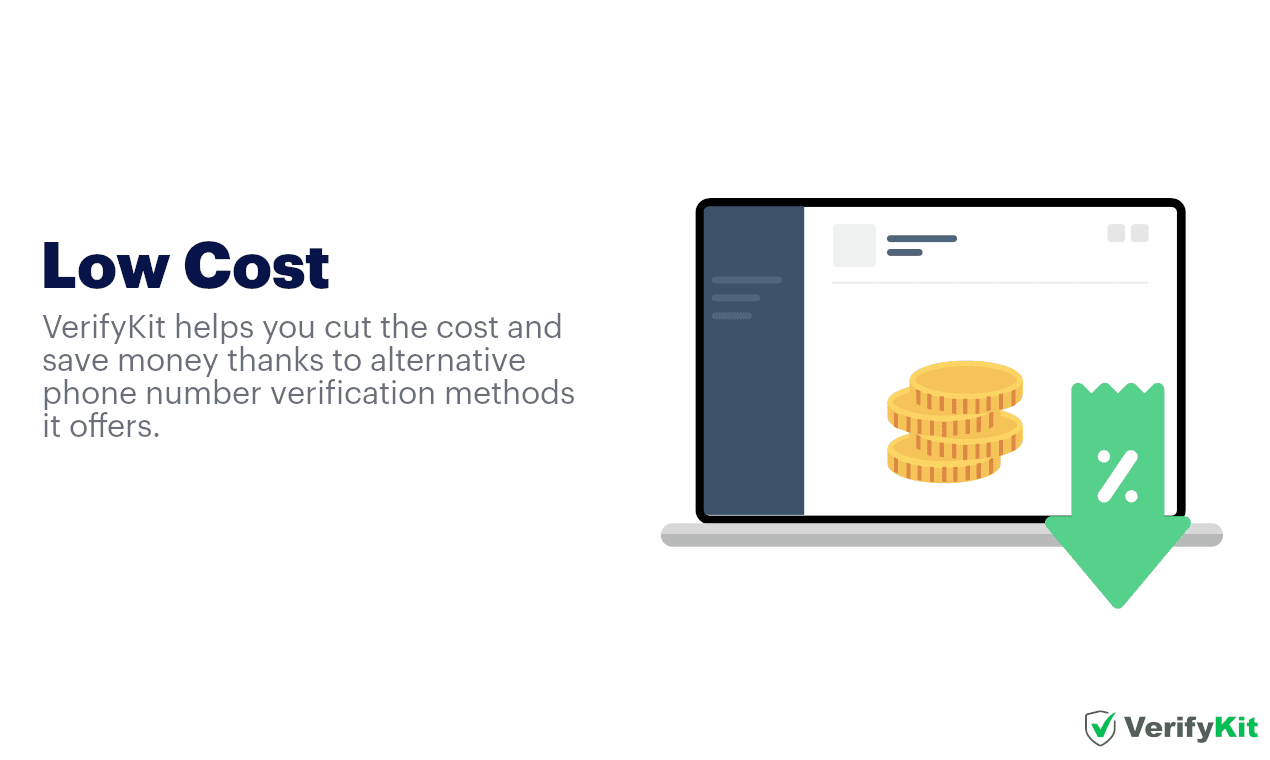 Low Cost

VerifyKit helps you cut the cost and save money thanks to alternative phone number verification methods it offers.

%

VerifyKit